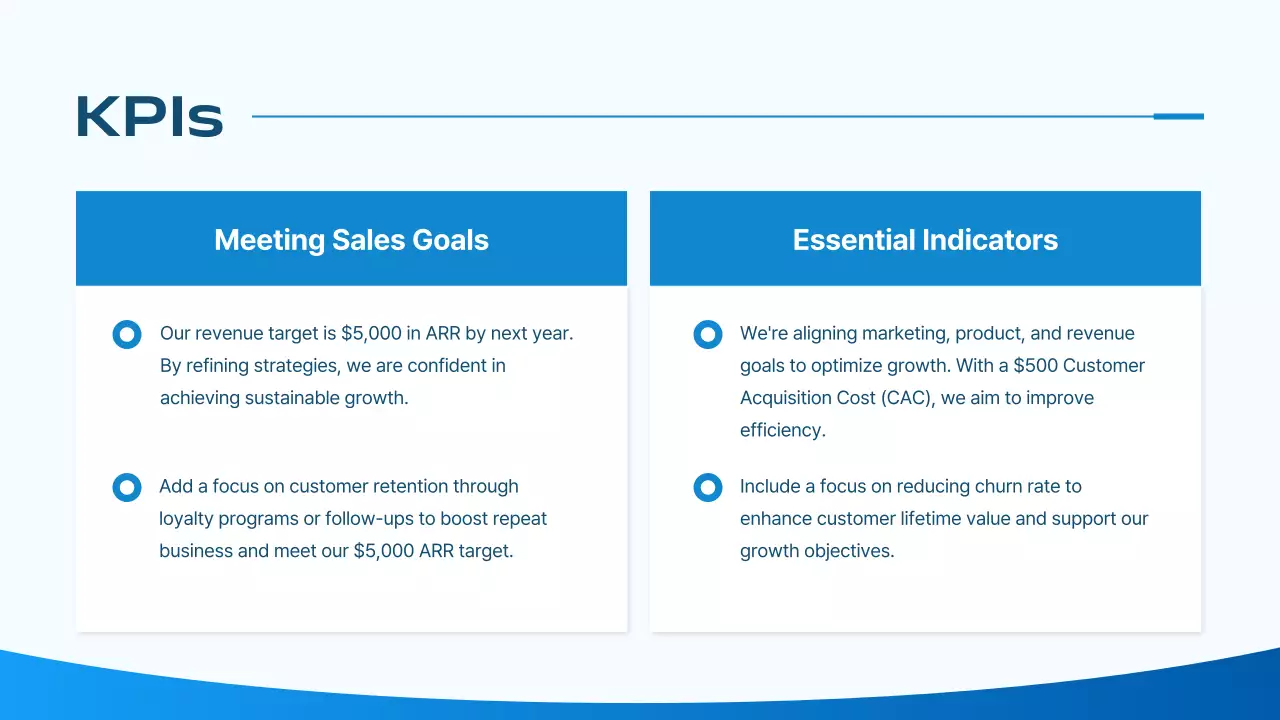 KPIs

Meeting Sales Goals

Our revenue target is \$5,000 in ARR by next year. By refining strategies, we are confident in achieving sustainable growth.

Add a focus on customer retention through loyalty programs or follow-ups to boost repeat business and meet our \$5,000 ARR target.

Essential Indicators

We're aligning marketing, product, and revenue goals to optimize growth. With a \$500 Customer Acquisition Cost (CAC), we aim to improve efficiency.

Include a focus on reducing churn rate to enhance customer lifetime value and support our growth objectives.